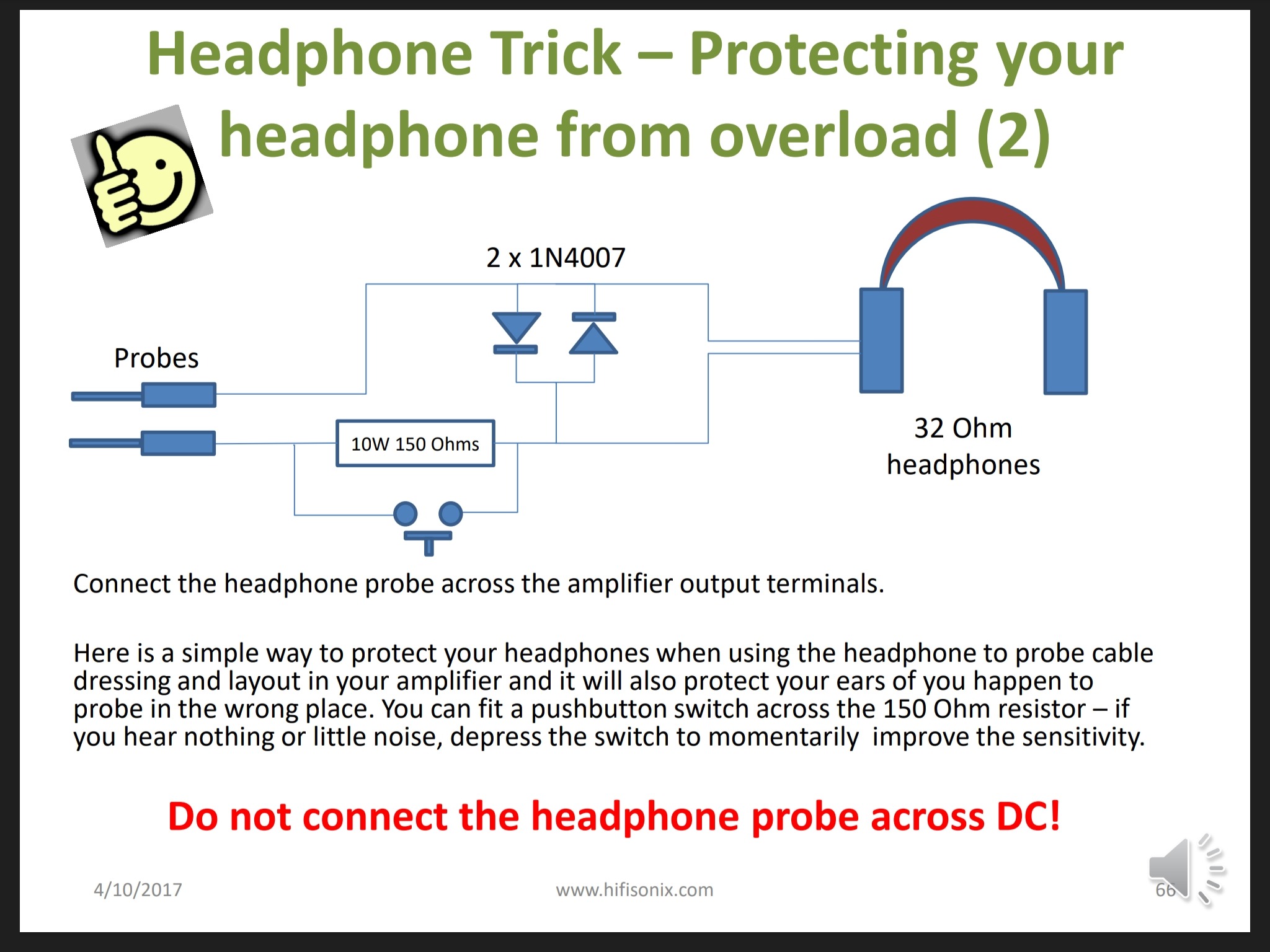 Headphone Trick – Protecting your headphone from overload (2)

2 x 1N4007

Probes

10W 150 Ohms

32 Ohm headphones

Connect the headphone probe across the amplifier output terminals.

Here is a simple way to protect your headphones when using the headphone to probe cable dressing and layout in your amplifier and it will also protect your ears of you happen to probe in the wrong place. You can fit a pushbutton switch across the 150 Ohm resistor – if you hear nothing or little noise, depress the switch to momentarily improve the sensitivity.

Do not connect the headphone probe across DC!

4/10/2017

www.hifisonix.com

66